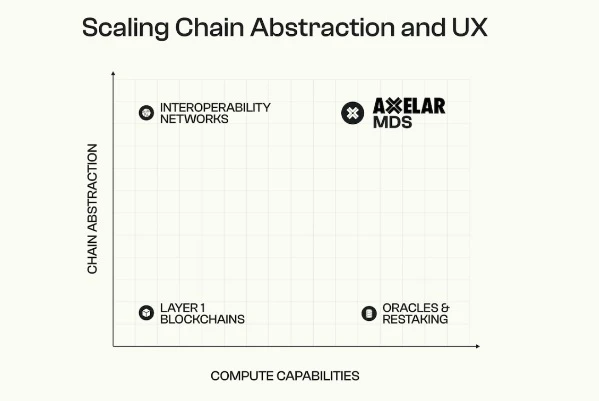 Scaling Chain Abstraction and UX

CHAIN ABSTRACTION

INTEROPERABILITY NETWORKS

AXELAR MDS

LAYER 1 BLOCKCHAINS

ORACLES & RESTAKING

COMPUTE CAPABILITIES